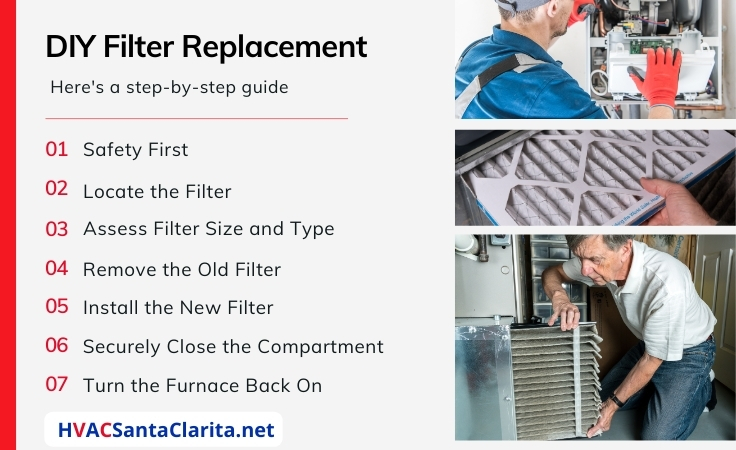 DIY Filter Replacement

Here's a step-by-step guide

01 Safety First

02 Locate the Filter

03 Assess Filter Size and Type

04 Remove the Old Filter

05 Install the New Filter

06 Securely Close the Compartment

07 Turn the Furnace Back On

HVACSantaClarita.net